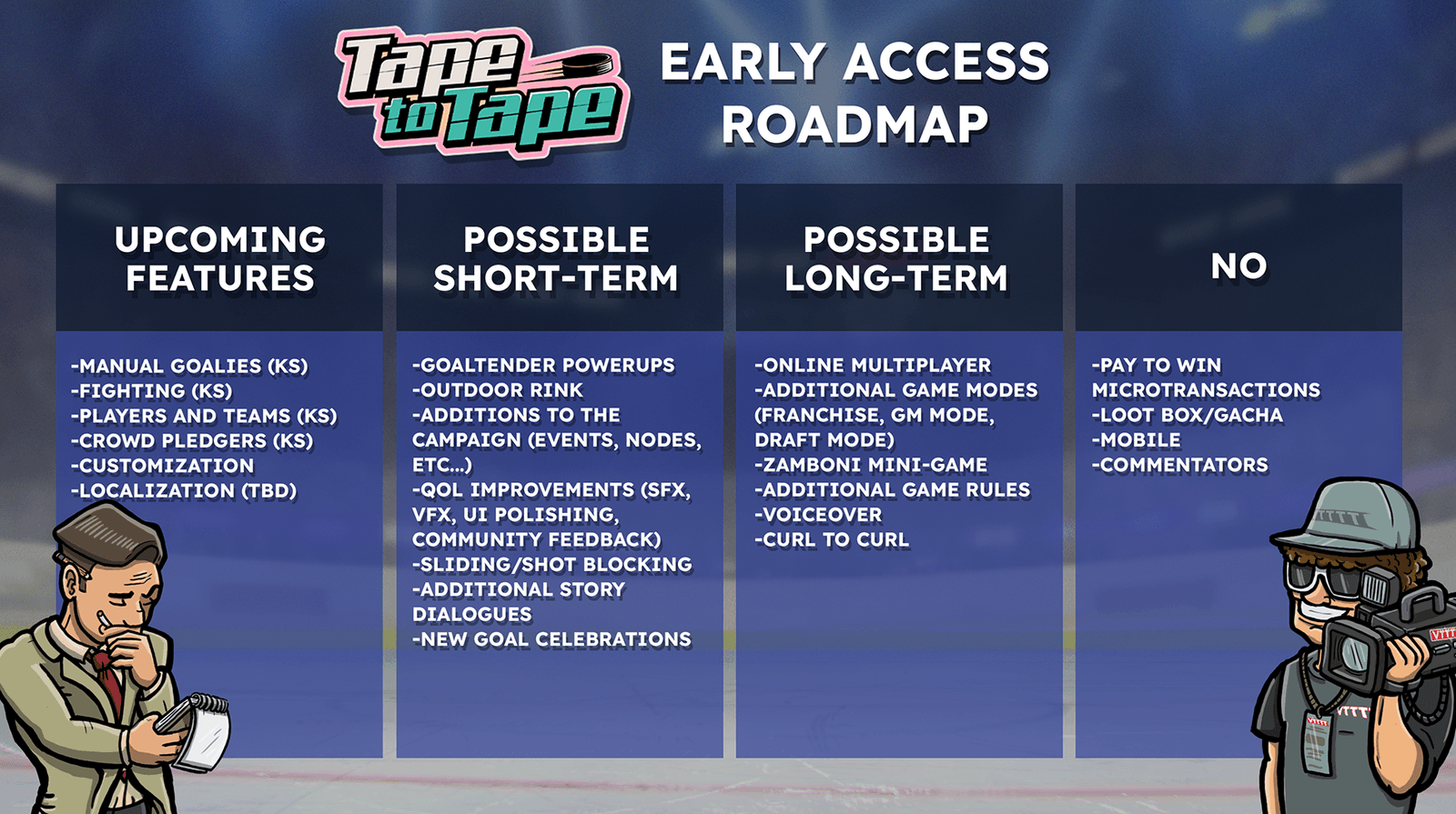 Tape to Tape

EARLY ACCESS ROADMAP

UPCOMING FEATURES

-MANUAL GOALIES (KS)
-FIGHTING (KS)
-PLAYERS AND TEAMS (KS)
-CROWD PLEDGERS (KS)
-CUSTOMIZATION
-LOCALIZATION (TBD)

POSSIBLE SHORT-TERM

-GOALTENDER POWERUPS
-OUTDOOR RINK
-ADDITIONS TO THE CAMPAIGN (EVENTS, NODES, ETC...)
-QOL IMPROVEMENTS (SFX, VFX, UI POLISHING, COMMUNITY FEEDBACK)
-SLIDING/SHOT BLOCKING
-ADDITIONAL STORY DIALOGUES
-NEW GOAL CELEBRATIONS

POSSIBLE LONG-TERM

-ONLINE MULTIPLAYER
-ADDITIONAL GAME MODES (FRANCHISE, GM MODE, DRAFT MODE)
-ZAMBONI MINI-GAME
-ADDITIONAL GAME RULES
-VOICEOVER
-CURL TO CURL

NO

-PAY TO WIN MICROTRANSACTIONS
-LOOT BOX/GACHA
-MOBILE
-COMMENTATORS